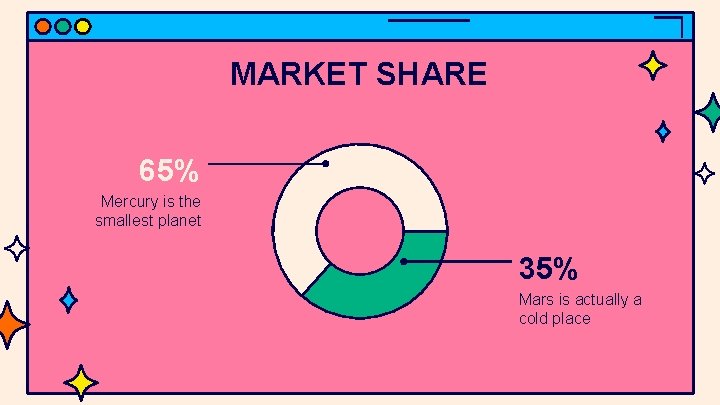 MARKET SHARE

65%
Mercury is the smallest planet

35%
Mars is actually a cold place